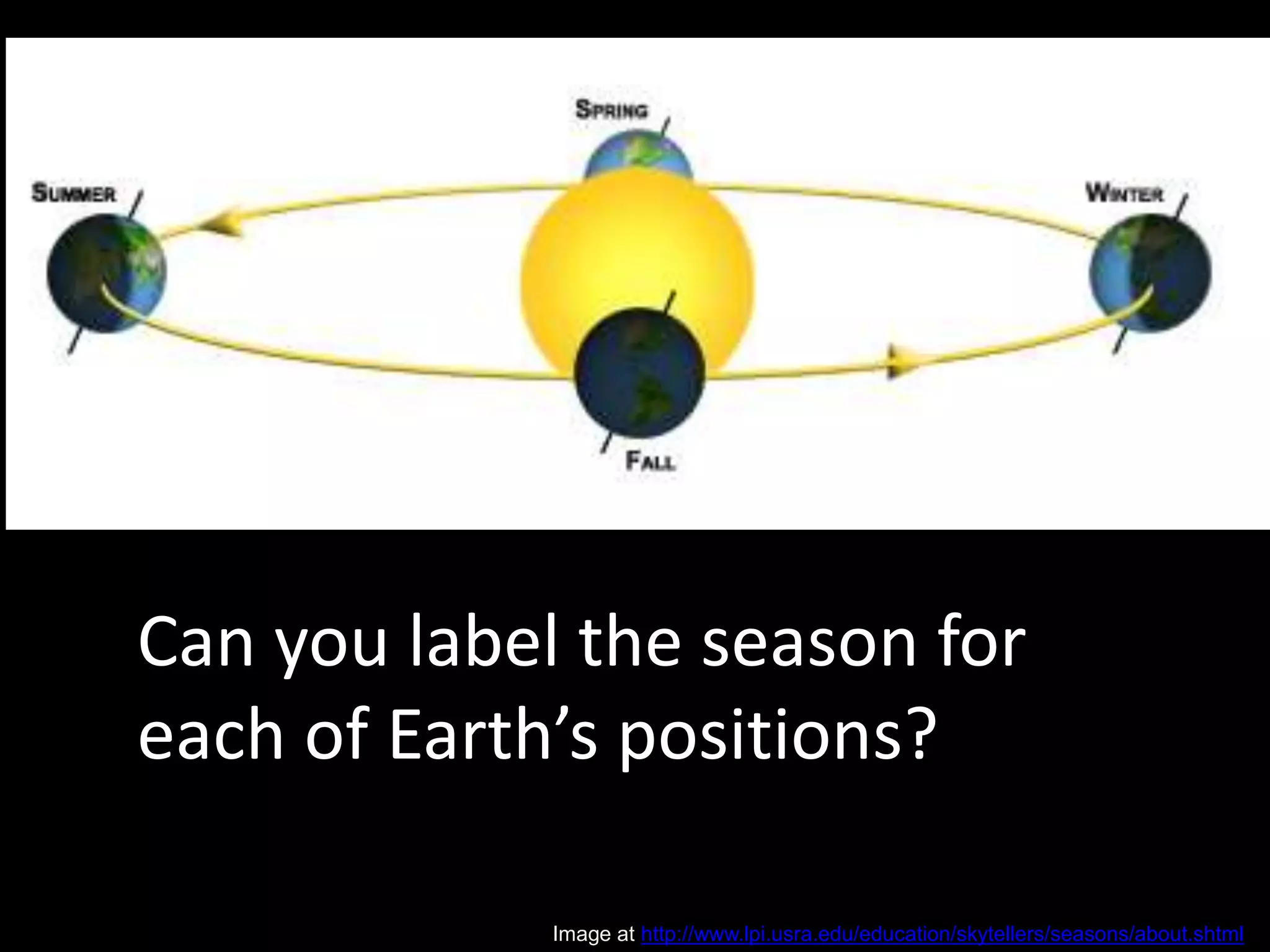 SPRING

SUMMER

WINTER

FALL

Can you label the season for each of Earth’s positions?

Image at http://www.lpi.usra.edu/education/skytellers/seasons/about.shtml